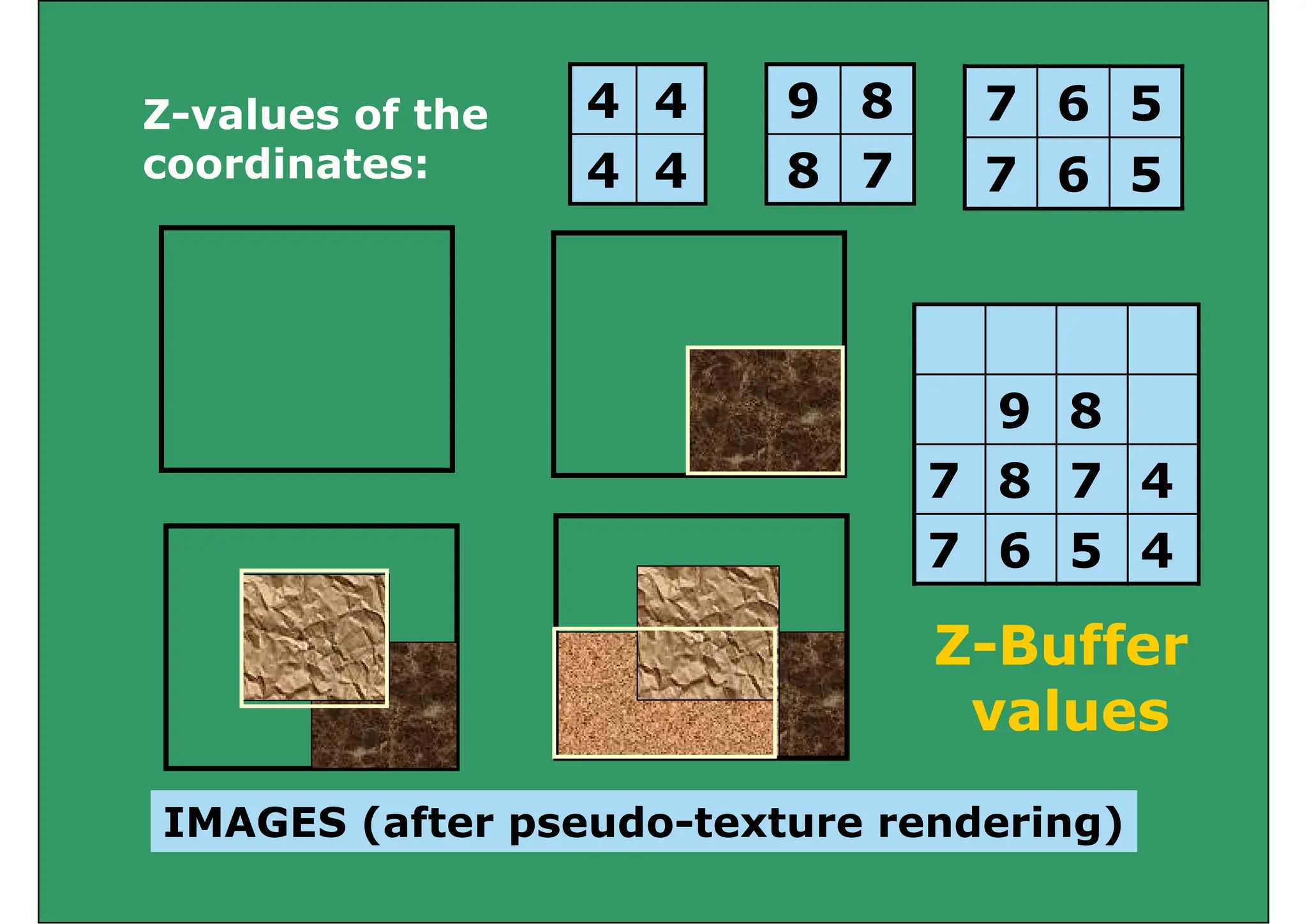 Z-values of the coordinates:

| 4 | 4 |
|---|---|
| 4 | 4 |

| 9 | 8 |
|---|---|
| 8 | 7 |

| 7 | 6 | 5 |
|---|---|---|
| 7 | 6 | 5 |

|   |   |   |   |
|---|---|---|---|
|   | 9 | 8 |   |
| 7 | 8 | 7 | 4 |
| 7 | 6 | 5 | 4 |

Z-Buffer values

IMAGES (after pseudo-texture rendering)